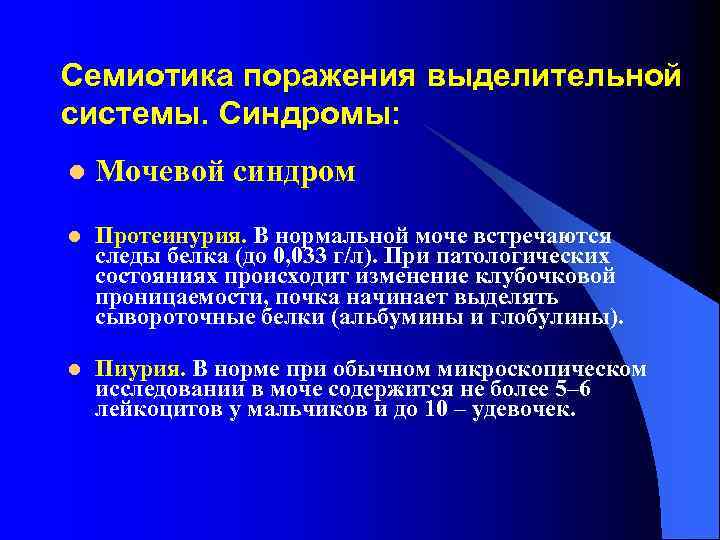 Семиотика поражения выделительной системы. Синдромы:

Мочевой синдром

Протеинурия. В нормальной моче встречаются следы белка (до 0,033 г/л). При патологических состояниях происходит изменение клубочковой проницаемости, почка начинает выделять сывороточные белки (альбумины и глобулины).

Пиурия. В норме при обычном микроскопическом исследовании в моче содержится не более 5–6 лейкоцитов у мальчиков и до 10 – удевочек.